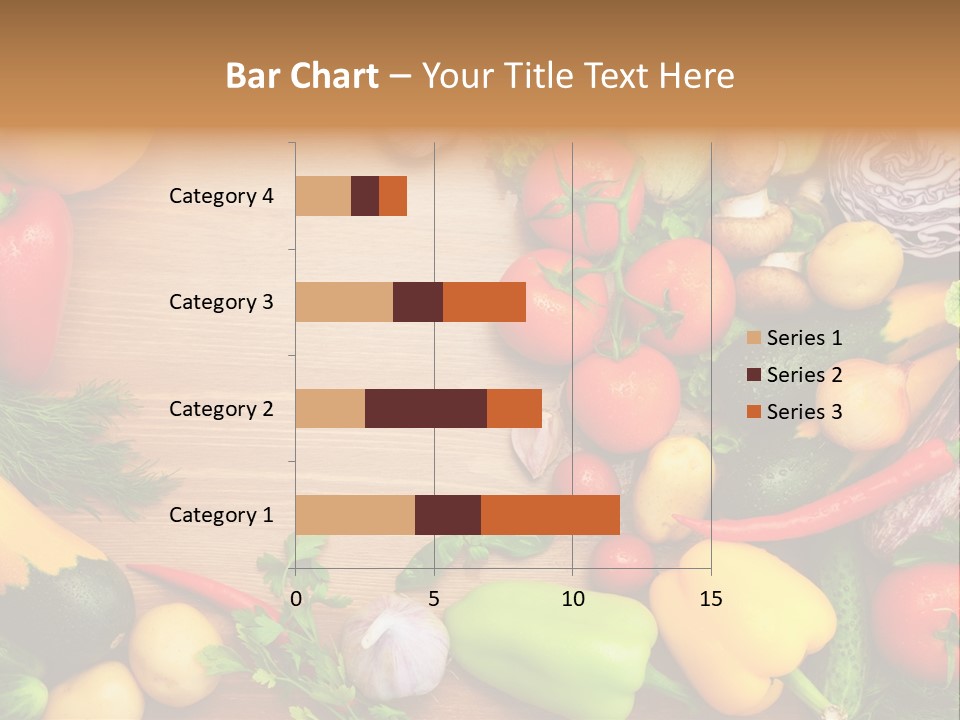 Bar Chart – Your Title Text Here

Category 4
Category 3
Category 2
Category 1

0
5
10
15

Series 1
Series 2
Series 3